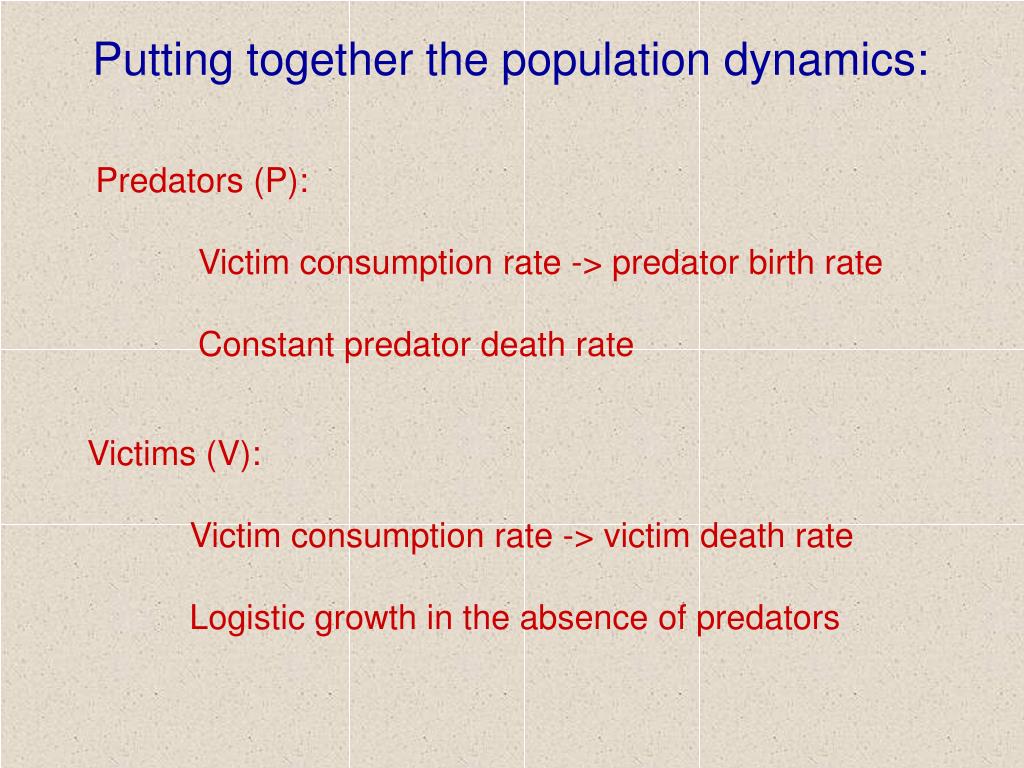 Putting together the population dynamics:

Predators (P):

Victim consumption rate -> predator birth rate

Constant predator death rate

Victims (V):

Victim consumption rate -> victim death rate

Logistic growth in the absence of predators